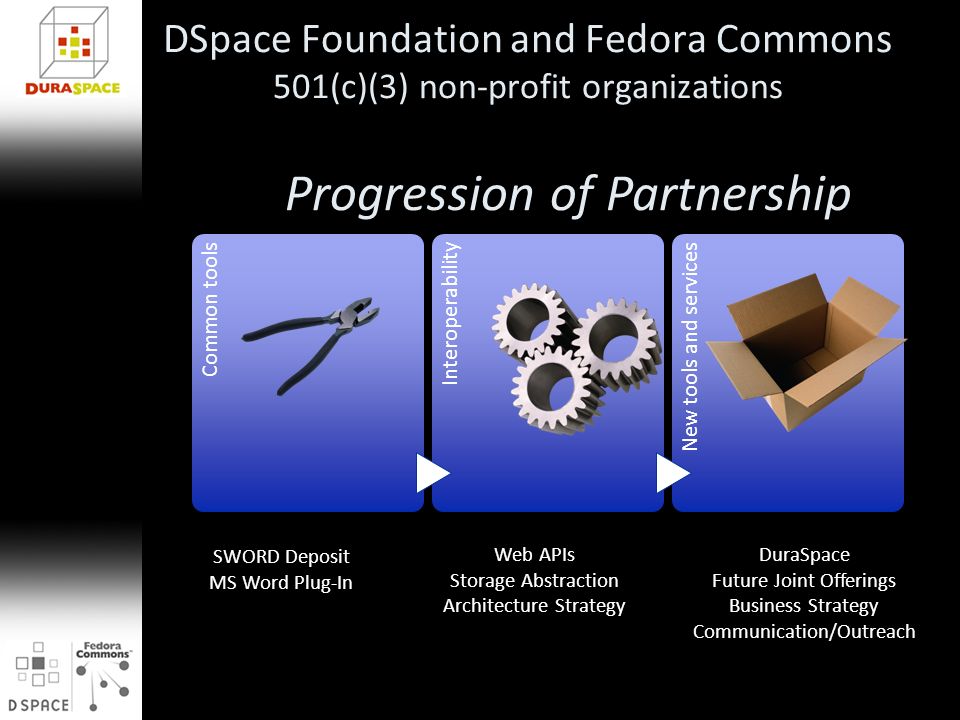 DURASPACE

DSpace Foundation and Fedora Commons
501(c)(3) non-profit organizations

Progression of Partnership

Common tools

Interoperability

New tools and services

SWORD Deposit
MS Word Plug-In

Web APIs
Storage Abstraction
Architecture Strategy

DuraSpace
Future Joint Offerings
Business Strategy
Communication/Outreach

DSPACE

Fedora Commons